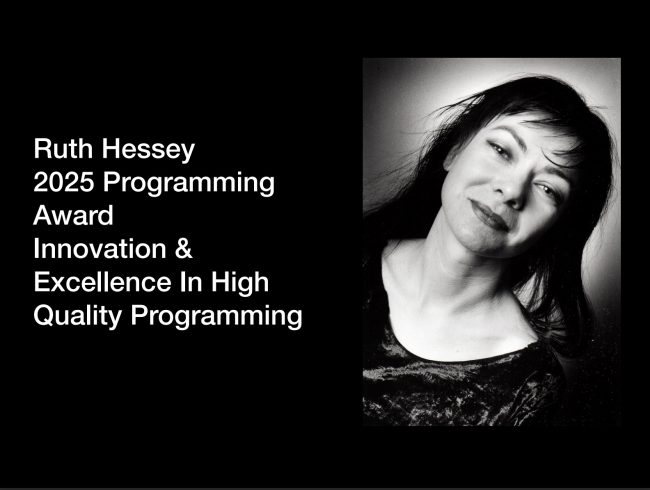 Ruth Hessey
2025 Programming Award
Innovation & Excellence In High Quality Programming